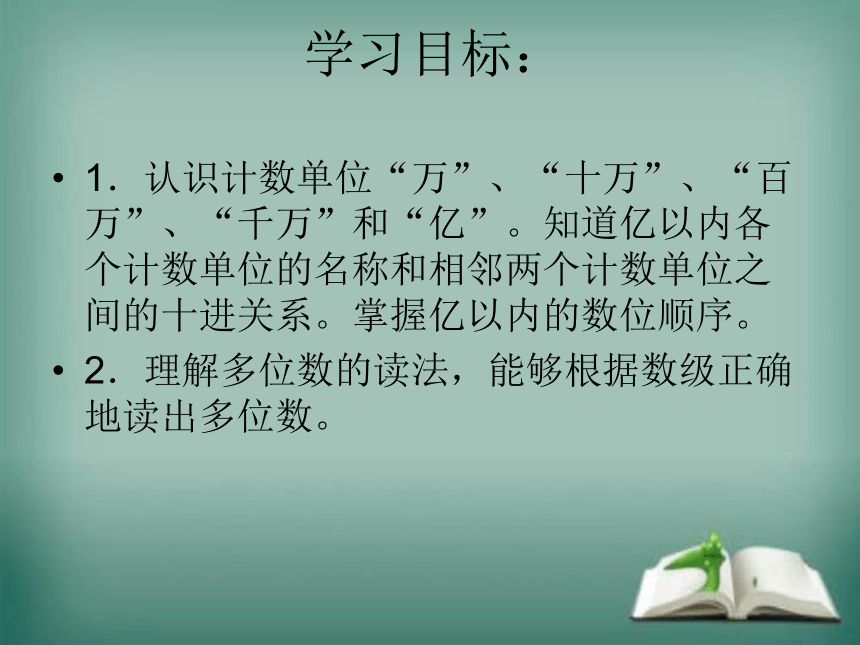 学习目标：

• 1．认识计数单位“万”、“十万”、“百万”、“千万”和“亿”。知道亿以内各个计数单位的名称和相邻两个计数单位之间的十进关系。掌握亿以内的数位顺序。

• 2．理解多位数的读法，能够根据数级正确地读出多位数。